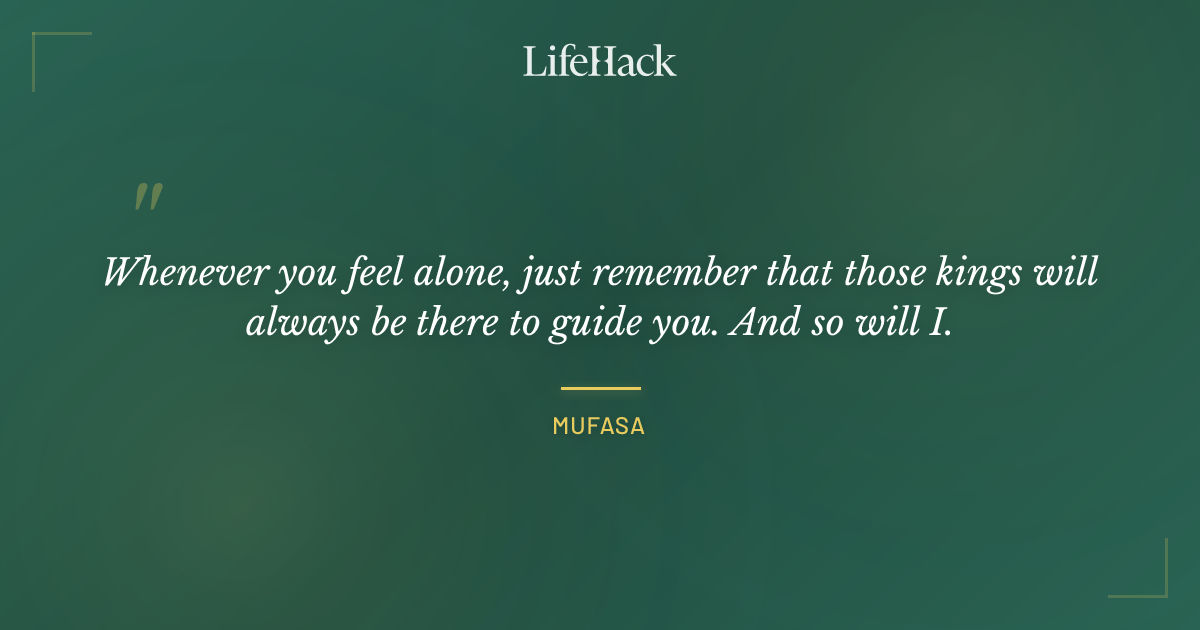 LifeHack

"

Whenever you feel alone, just remember that those kings will always be there to guide you. And so will I.

MUFASA